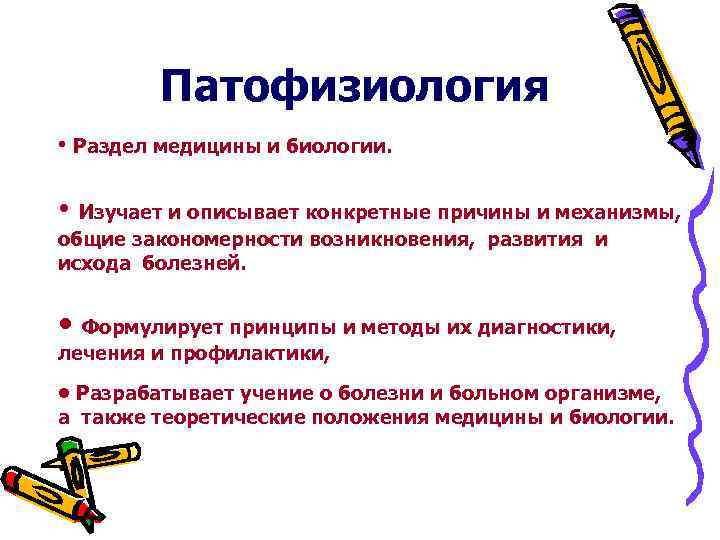 Патофизиология

• Раздел медицины и биологии.

• Изучает и описывает конкретные причины и механизмы, общие закономерности возникновения, развития и исхода болезней.

• Формулирует принципы и методы их диагностики, лечения и профилактики,

• Разрабатывает учение о болезни и больном организме, а также теоретические положения медицины и биологии.